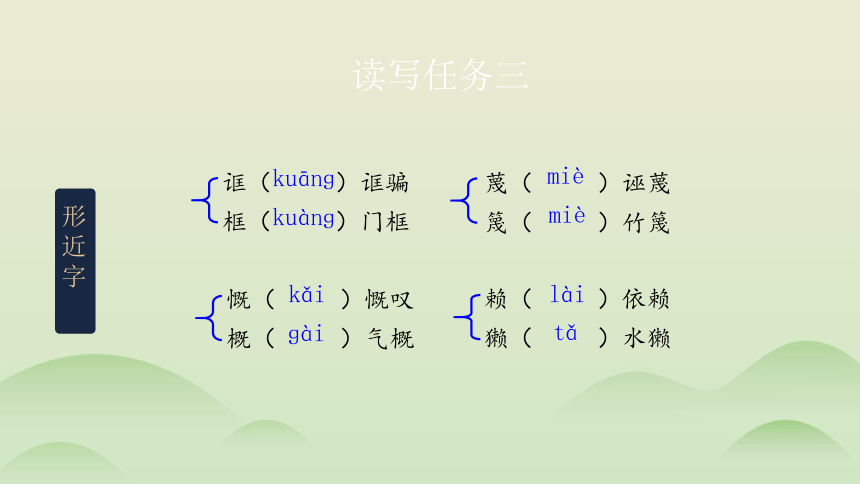 读写任务三

形近字

诓（kuāng）诓骗
框（kuàng）门框

蔑（ miè ）诬蔑
篾（ miè ）竹篾

慨（ kǎi ）慨叹
概（ gài ）气概

赖（ lài ）依赖
獭（ tǎ ）水獭